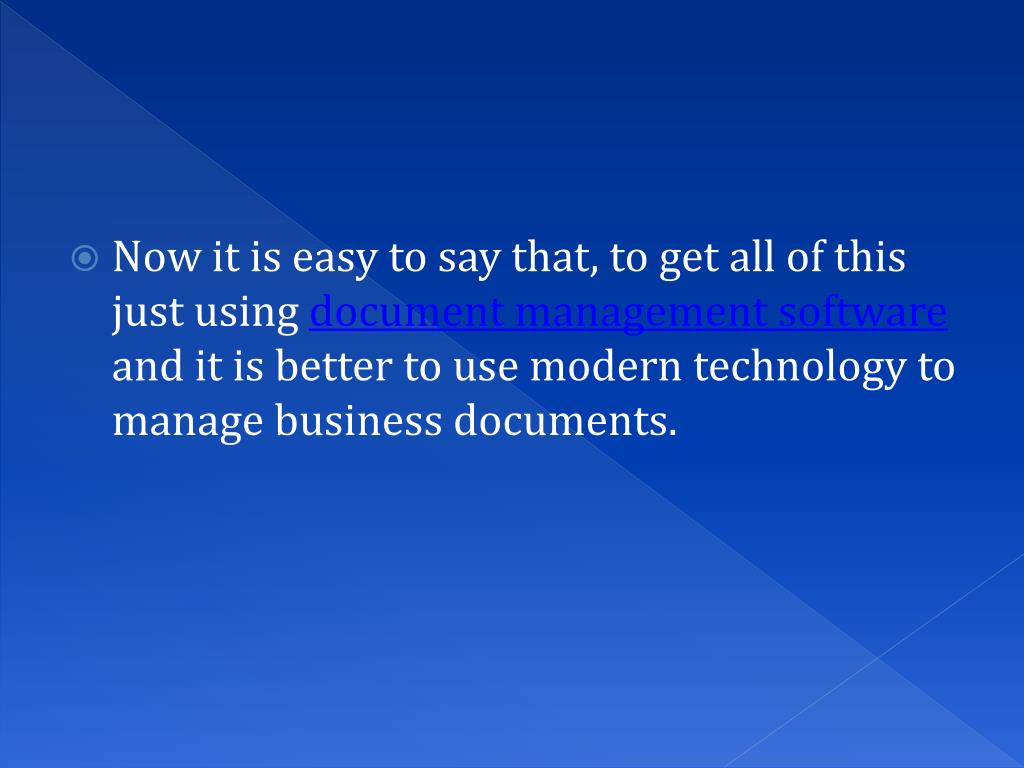 Now it is easy to say that, to get all of this just using document management software and it is better to use modern technology to manage business documents.